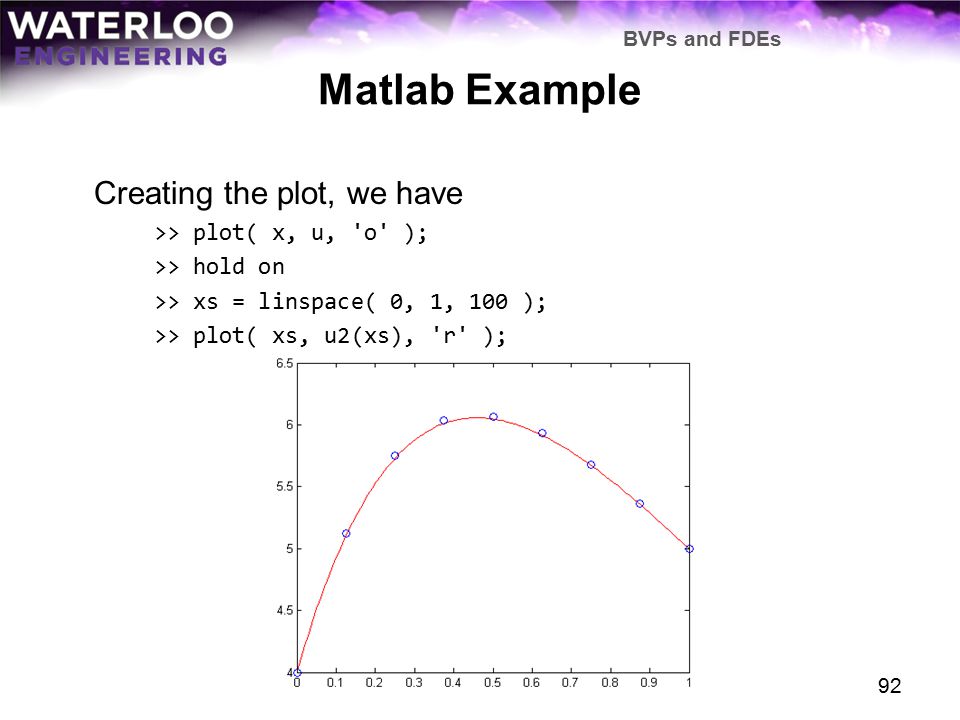 WATERLOO
ENGINEERING

BVPs and FDEs

Matlab Example

Creating the plot, we have

>> plot( x, u, 'o' );
>> hold on
>> xs = linspace( 0, 1, 100 );
>> plot( xs, u2(xs), 'r' );

6.5
6
5.5
5
4.5
4
0 0.1 0.2 0.3 0.4 0.5 0.6 0.7 0.8 0.9 1

92